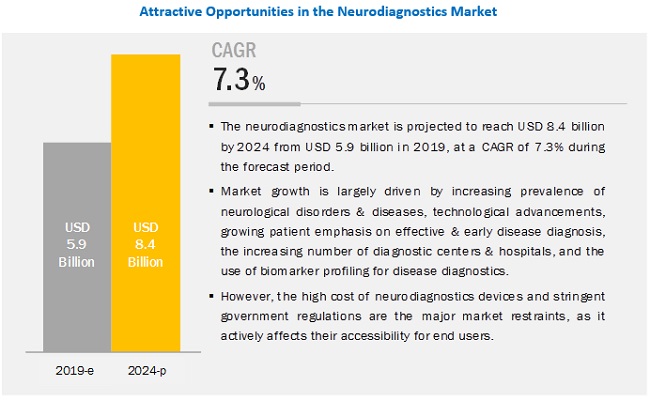 Attractive Opportunities in the Neurodiagnostics Market

USD 5.9 Billion

USD 8.4 Billion

2019-e

2024-p

CAGR

7.3%

▪ The neurodiagnostics market is projected to reach USD 8.4 billion by 2024 from USD 5.9 billion in 2019, at a CAGR of 7.3% during the forecast period.

▪ Market growth is largely driven by increasing prevalence of neurological disorders & diseases, technological advancements, growing patient emphasis on effective & early disease diagnosis, the increasing number of diagnostic centers & hospitals, and the use of biomarker profiling for disease diagnostics.

▪ However, the high cost of neurodiagnostics devices and stringent government regulations are the major market restraints, as it actively affects their accessibility for end users.